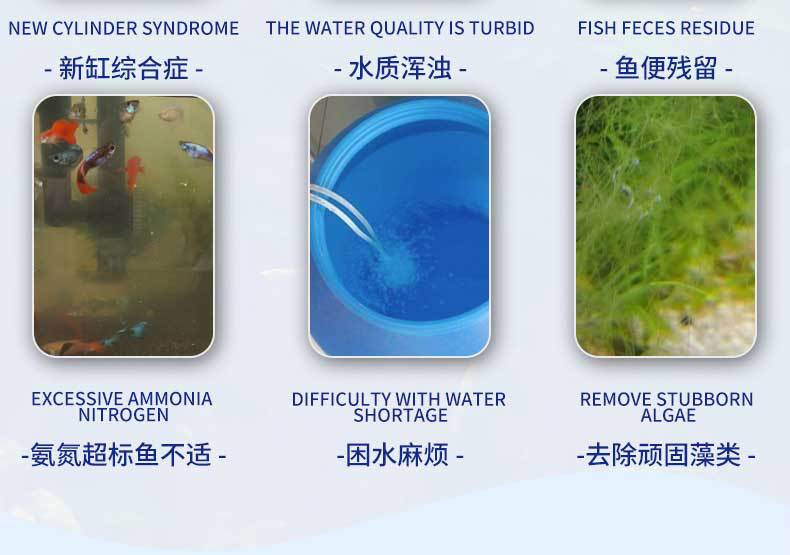 NEW CYLINDER SYNDROME
- 新缸综合症 -

THE WATER QUALITY IS TURBID
- 水质浑浊 -

FISH FECES RESIDUE
- 鱼便残留 -

EXCESSIVE AMMONIA NITROGEN
-氨氮超标鱼不适 -

DIFFICULTY WITH WATER SHORTAGE
-困水麻烦 -

REMOVE STUBBORN ALGAE
-去除顽固藻类 -